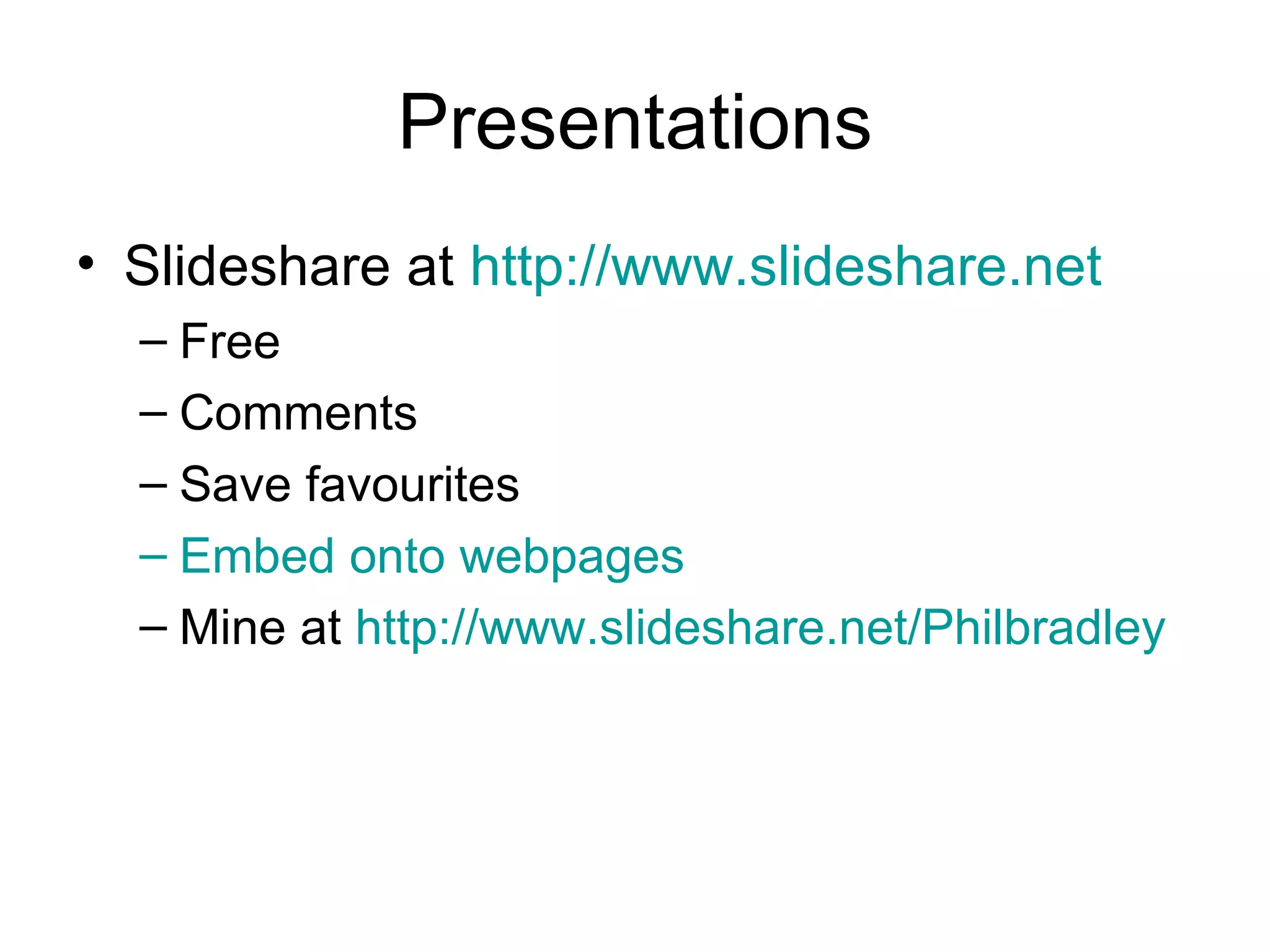 Presentations

• Slideshare at http://www.slideshare.net
– Free
– Comments
– Save favourites
– Embed onto webpages
– Mine at http://www.slideshare.net/Philbradley